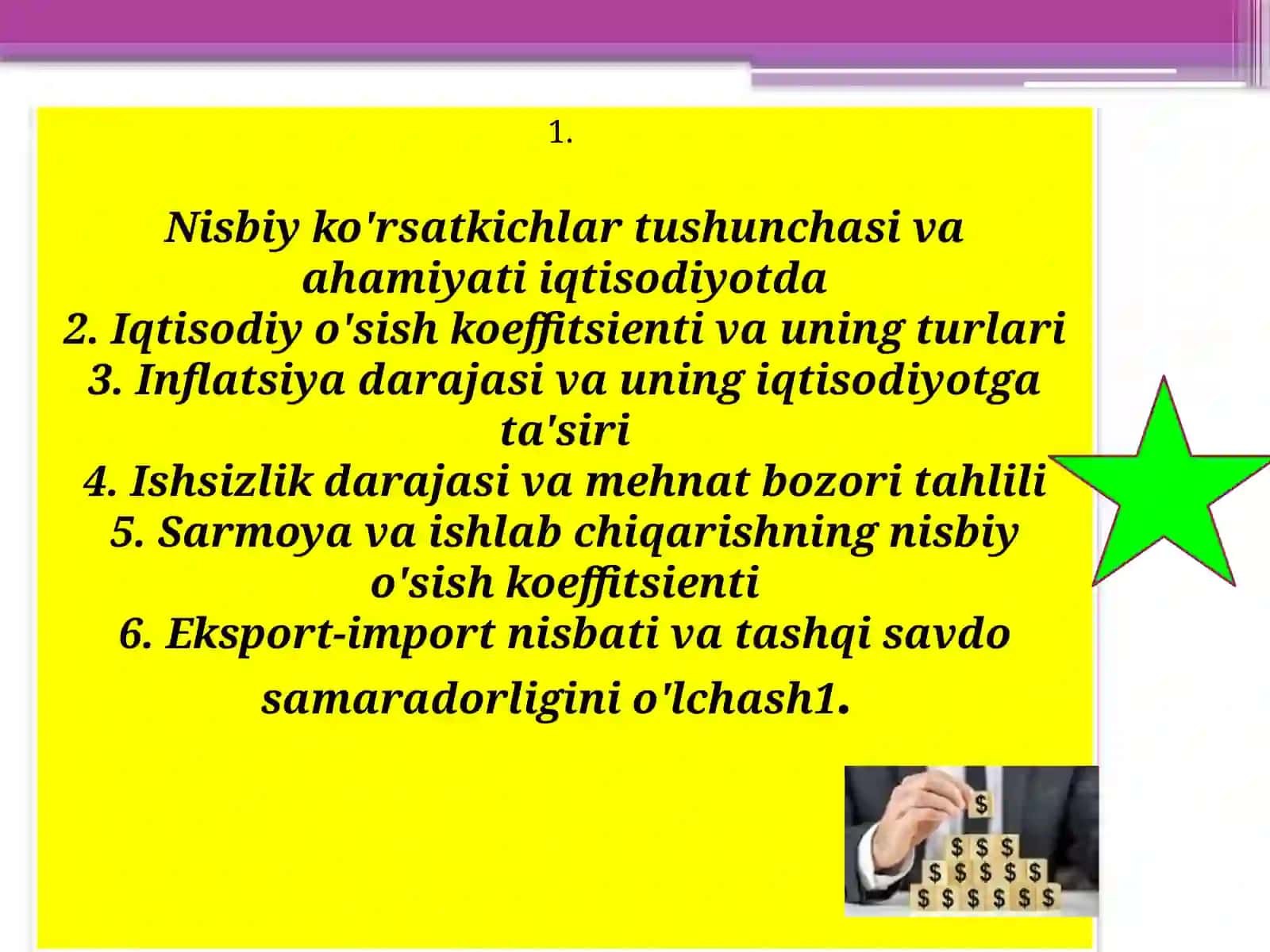 1.

Nisbiy ko'rsatkichlar tushunchasi va ahamiyati iqtisodiyotda
2. Iqtisodiy o'sish koeffitsienti va uning turlari
3. Inflatsiya darajasi va uning iqtisodiyotga ta'siri
4. Ishsizlik darajasi va mehnat bozori tahlili
5. Sarmoya va ishlab chiqarishning nisbiy o'sish koeffitsienti
6. Eksport-import nisbati va tashqi savdo samaradorligini o'lchash1.

$ $ $ $ $ $ $ $ $ $ $ $ $ $ $